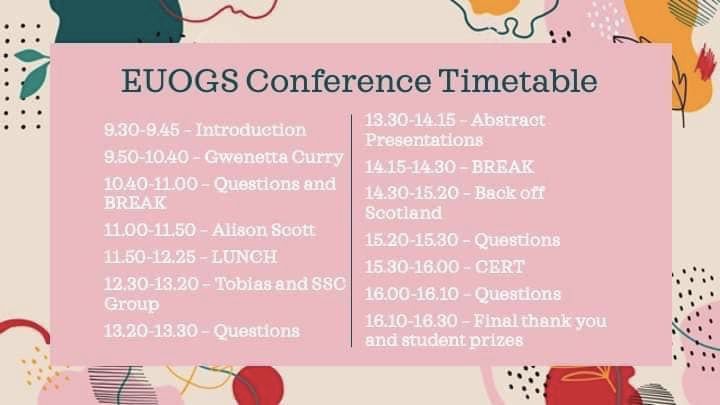 EUOGS Conference Timetable

9.30-9.45 – Introduction

9.50-10.40 – Gwenetta Curry

10.40-11.00 – Questions and BREAK

11.00-11.50 – Alison Scott

11.50-12.25 – LUNCH

12.30-13.20 – Tobias and SSC Group

13.20-13.30 – Questions

13.30-14.15 – Abstract Presentations

14.15-14.30 – BREAK

14.30-15.20 – Back off Scotland

15.20-15.30 – Questions

15.30-16.00 – CERT

16.00-16.10 – Questions

16.10-16.30 – Final thank you and student prizes